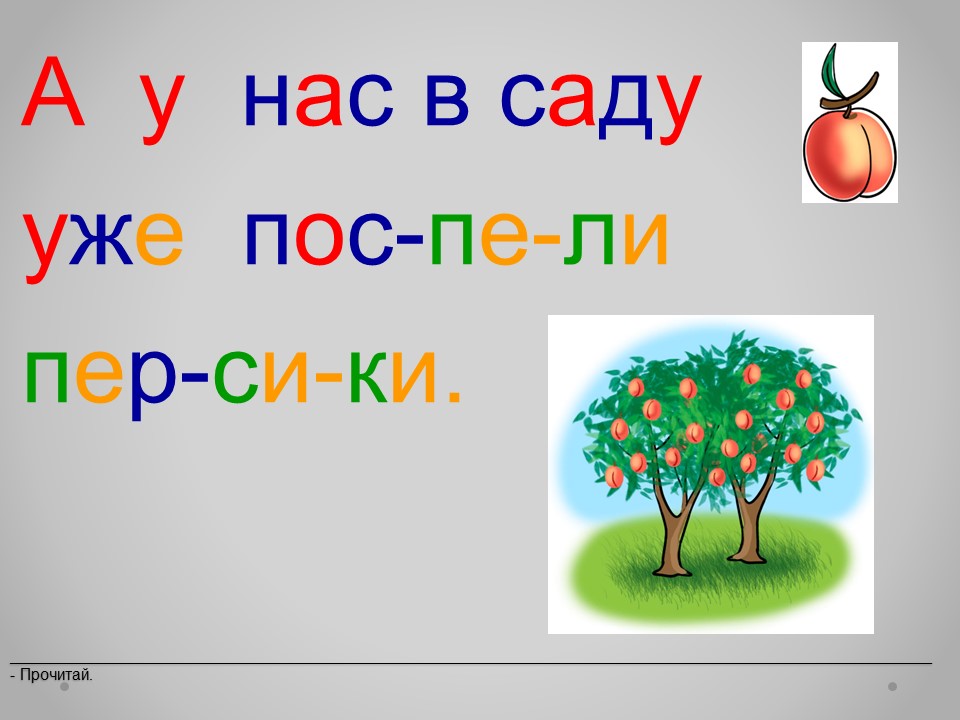 А у нас в саду
уже пос-пе-ли
пер-си-ки.

- Прочитай.